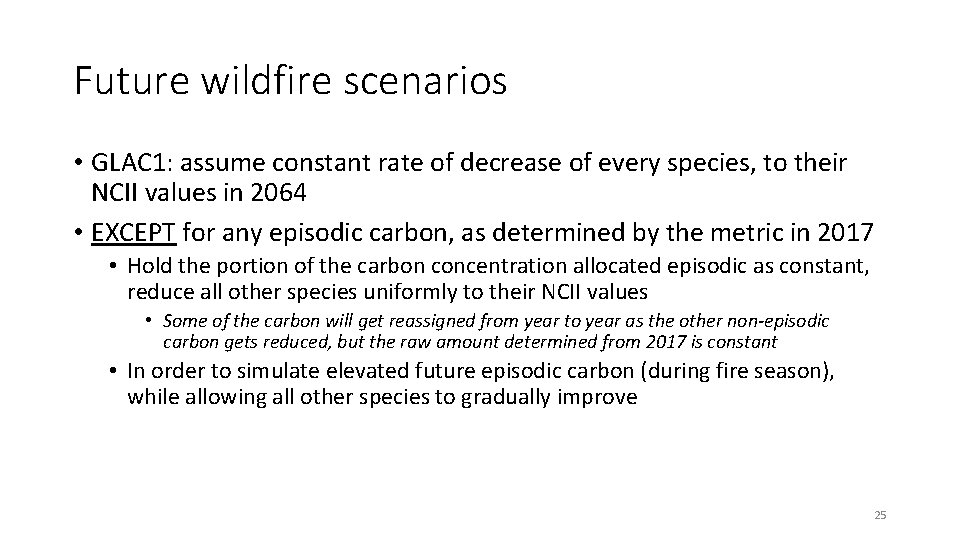 Future wildfire scenarios

• GLAC1: assume constant rate of decrease of every species, to their NCII values in 2064

• EXCEPT for any episodic carbon, as determined by the metric in 2017

• Hold the portion of the carbon concentration allocated episodic as constant, reduce all other species uniformly to their NCII values

• Some of the carbon will get reassigned from year to year as the other non-episodic carbon gets reduced, but the raw amount determined from 2017 is constant

• In order to simulate elevated future episodic carbon (during fire season), while allowing all other species to gradually improve

25